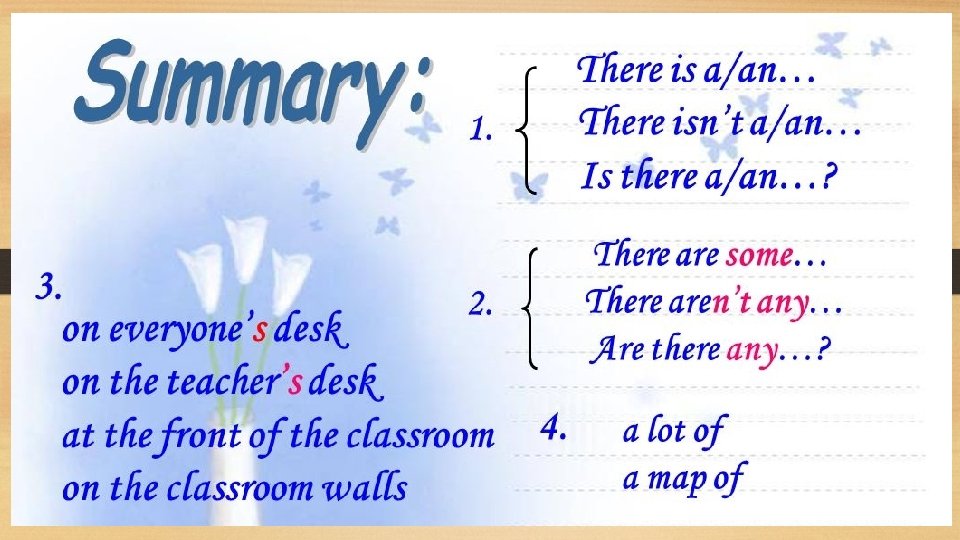 Summary:

1. There is a/an…
There isn't a/an…
Is there a/an…?

2. There are some…
There aren't any…
Are there any…?

3.
on everyone's desk
on the teacher's desk
at the front of the classroom
on the classroom walls

4. a lot of
a map of